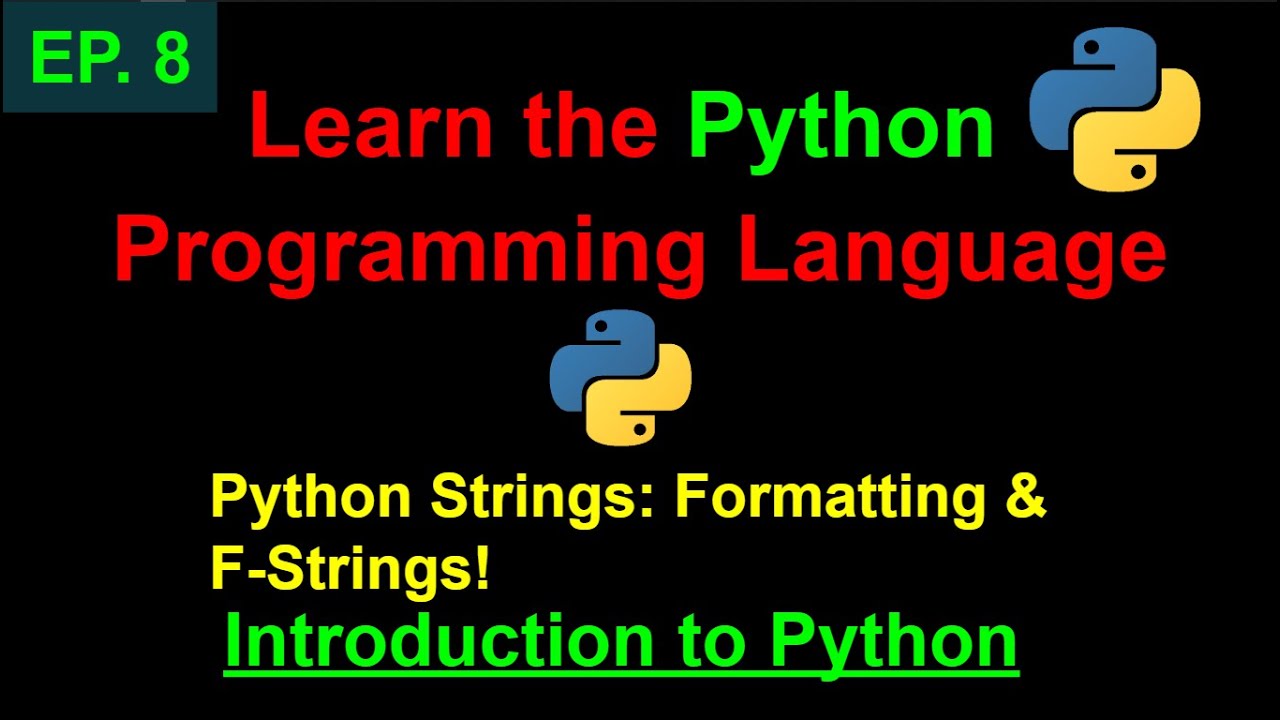 EP. 8

Learn the Python Programming Language

Python Strings: Formatting & F-Strings!

Introduction to Python